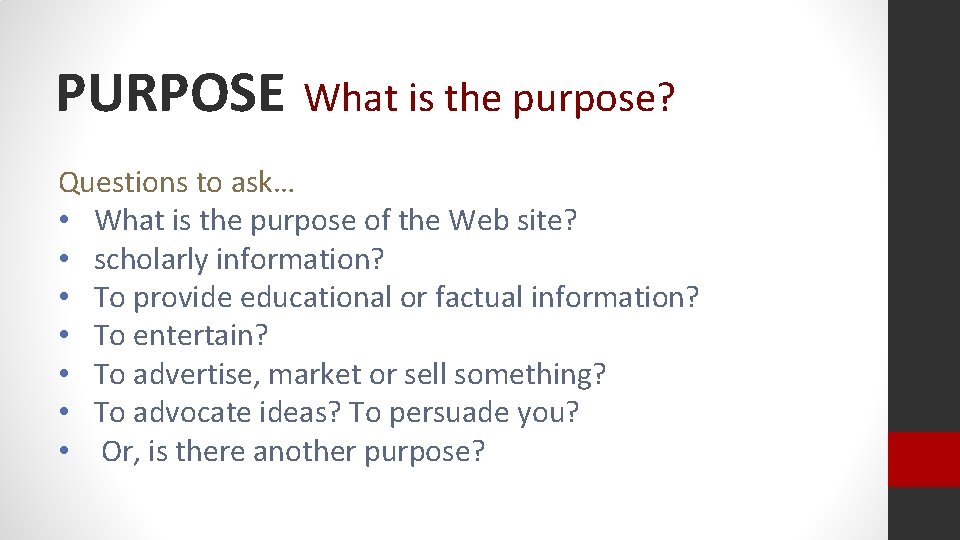 PURPOSE What is the purpose?

Questions to ask…
• What is the purpose of the Web site?
• scholarly information?
• To provide educational or factual information?
• To entertain?
• To advertise, market or sell something?
• To advocate ideas? To persuade you?
• Or, is there another purpose?